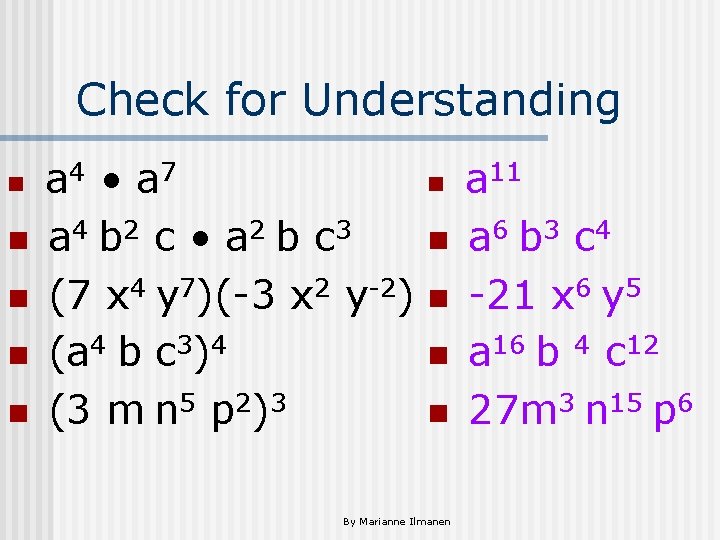 Check for Understanding

- $a^4 \bullet a^7$
- $a^4 b^2 c \bullet a^2 b c^3$
- $(7 x^4 y^7)(-3 x^2 y^{-2})$
- $(a^4 b c^3)^4$
- $(3 m n^5 p^2)^3$

- $a^{11}$
- $a^6 b^3 c^4$
- $-21 x^6 y^5$
- $a^{16} b^4 c^{12}$
- $27m^3 n^{15} p^6$

By Marianne Ilmanen